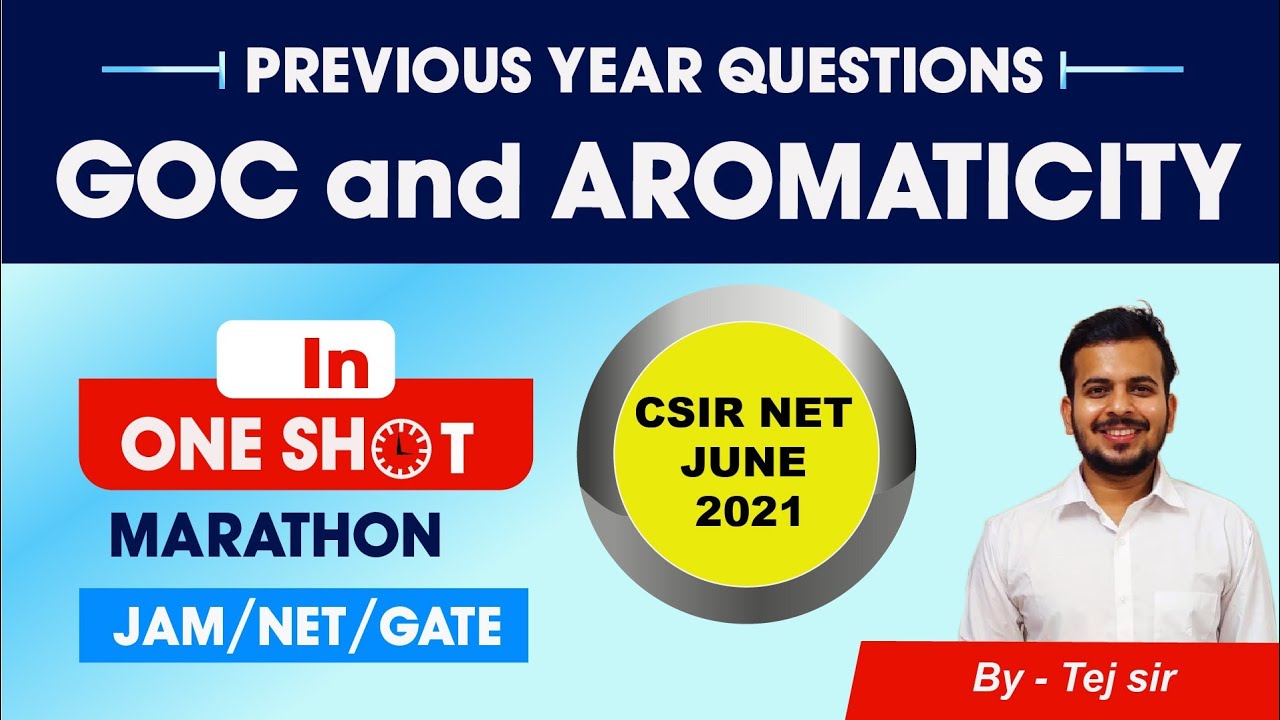 PREVIOUS YEAR QUESTIONS
GOC and AROMATICITY

In
ONE SHOT
MARATHON
JAM/NET/GATE

CSIR NET
JUNE
2021

By - Tej sir